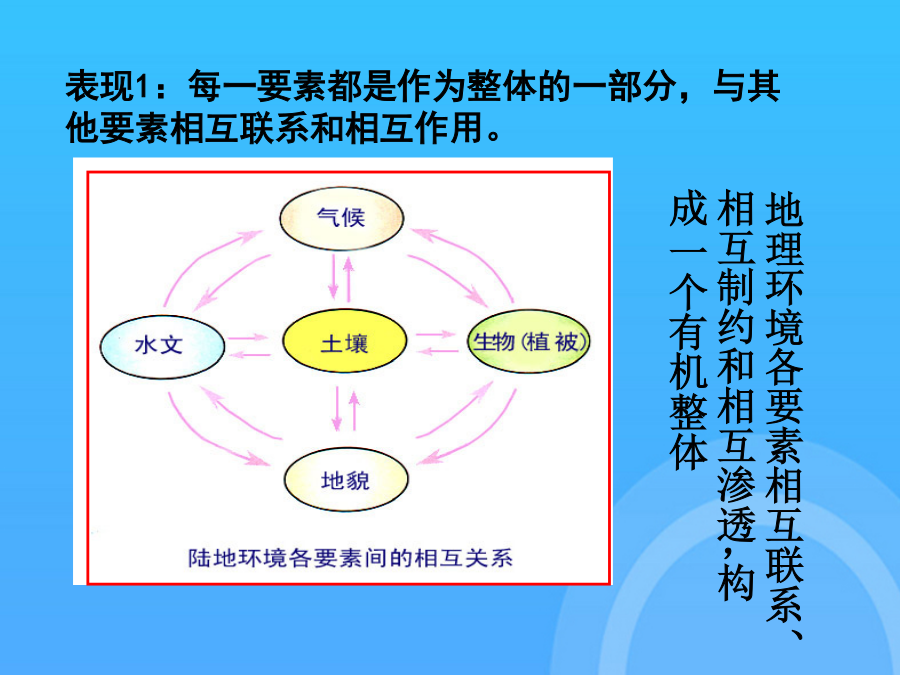 表现1：每一要素都是作为整体的一部分，与其他要素相互联系和相互作用。

气候

水文

土壤

生物(植被)

地貌

陆地环境各要素间的相互关系

地理环境各要素相互联系、相互制约和相互渗透，构成一个有机整体